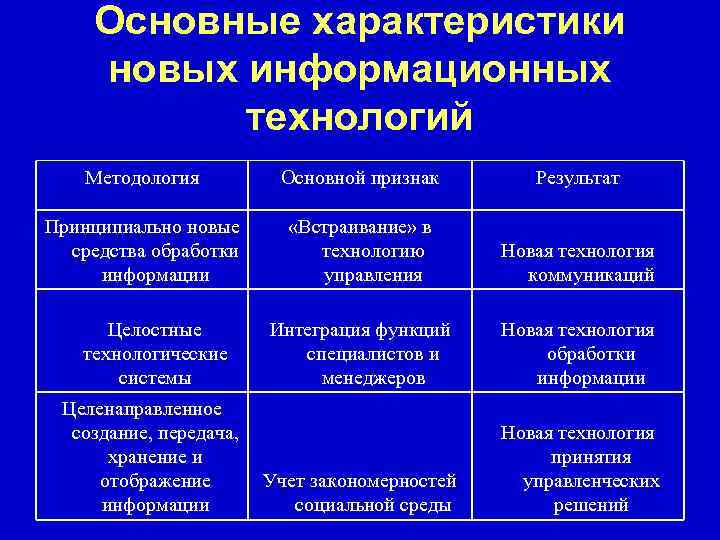 Основные характеристики новых информационных технологий

| Методология | Основной признак | Результат |
|---|---|---|
| Принципиально новые средства обработки информации | «Встраивание» в технологию управления | Новая технология коммуникаций |
| Целостные технологические системы | Интеграция функций специалистов и менеджеров | Новая технология обработки информации |
| Целенаправленное создание, передача, хранение и отображение информации | Учет закономерностей социальной среды | Новая технология принятия управленческих решений |